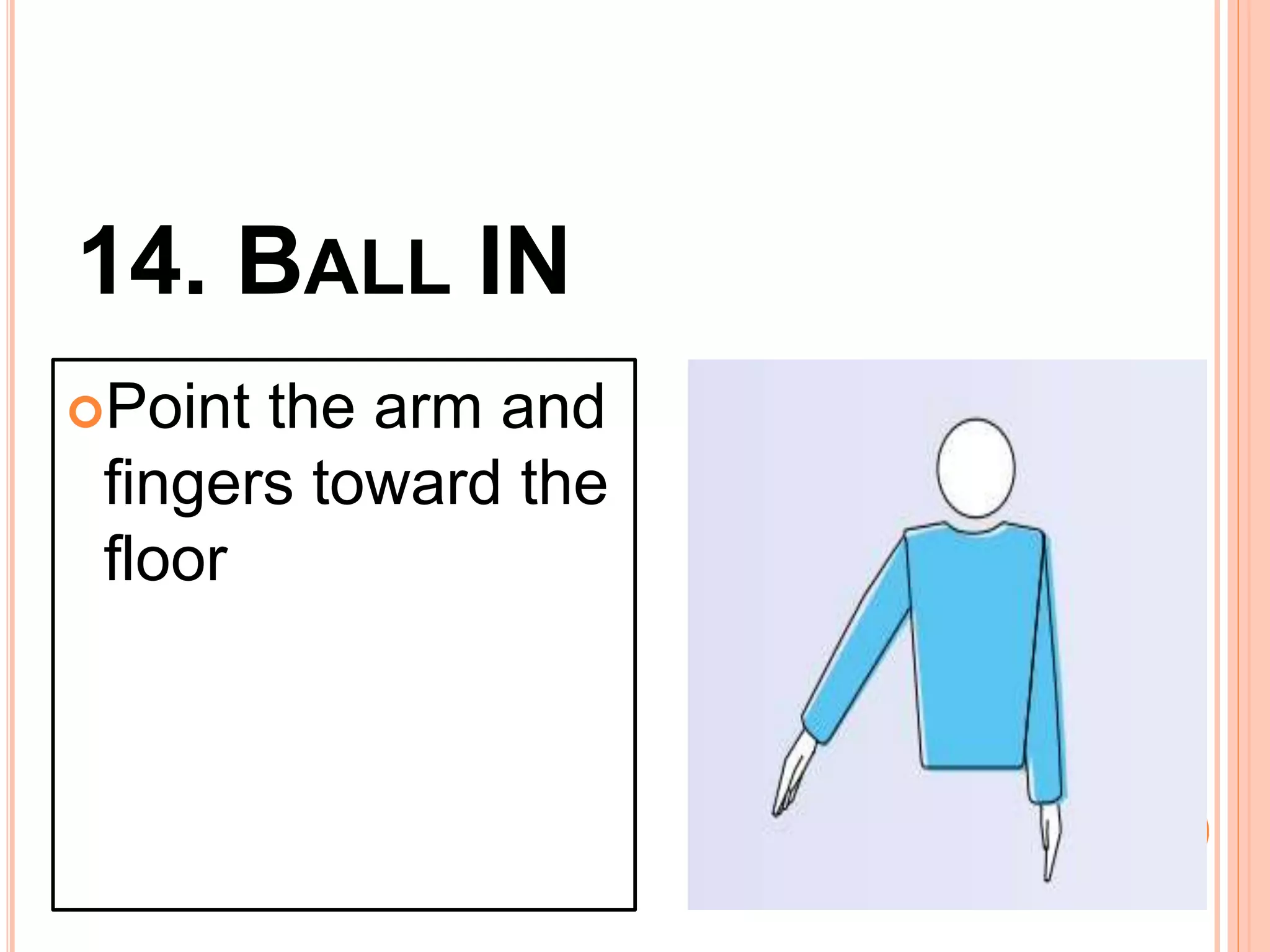 14. BALL IN

Point the arm and fingers toward the floor